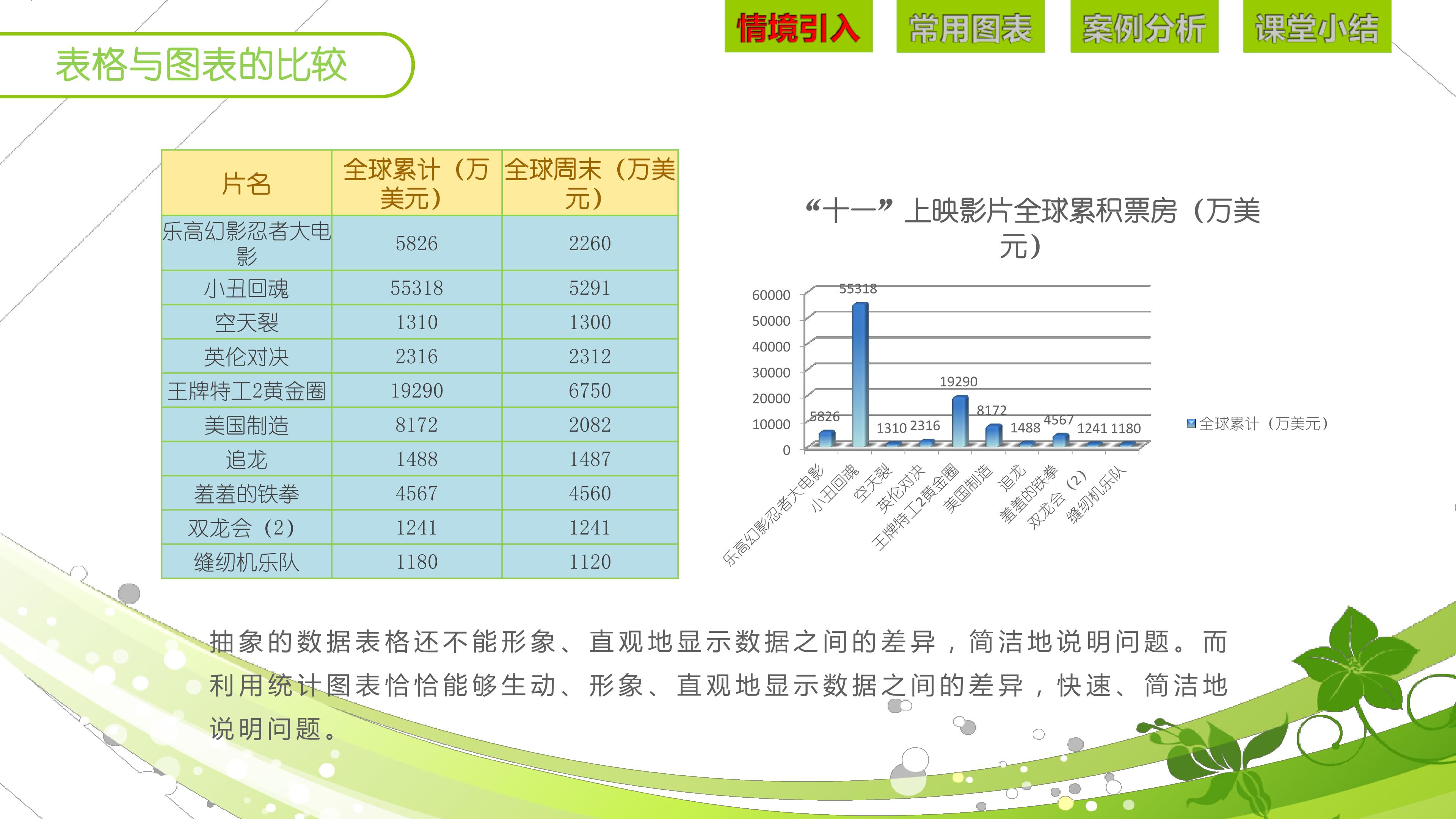 情境引入 常用图表 案例分析 课堂小结

表格与图表的比较

| 片名 | 全球累计（万美元） | 全球周末（万美元） |
|---|---|---|
| 乐高幻影忍者大电影 | 5826 | 2260 |
| 小丑回魂 | 55318 | 5291 |
| 空天裂 | 1310 | 1300 |
| 英伦对决 | 2316 | 2312 |
| 王牌特工2黄金圈 | 19290 | 6750 |
| 美国制造 | 8172 | 2082 |
| 追龙 | 1488 | 1487 |
| 羞羞的铁拳 | 4567 | 4560 |
| 双龙会（2） | 1241 | 1241 |
| 缝纫机乐队 | 1180 | 1120 |

“十一”上映影片全球累积票房（万美元）

60000
50000
40000
30000
20000
10000
0

5826 55318 1310 2316 19290 8172 1488 4567 1241 1180

乐高幻影忍者大电影 小丑回魂 空天裂 英伦对决 王牌特工2黄金圈 美国制造 追龙 羞羞的铁拳 双龙会（2） 缝纫机乐队

全球累计（万美元）

抽象的数据表格还不能形象、直观地显示数据之间的差异，简洁地说明问题。而利用统计图表恰恰能够生动、形象、直观地显示数据之间的差异，快速、简洁地说明问题。